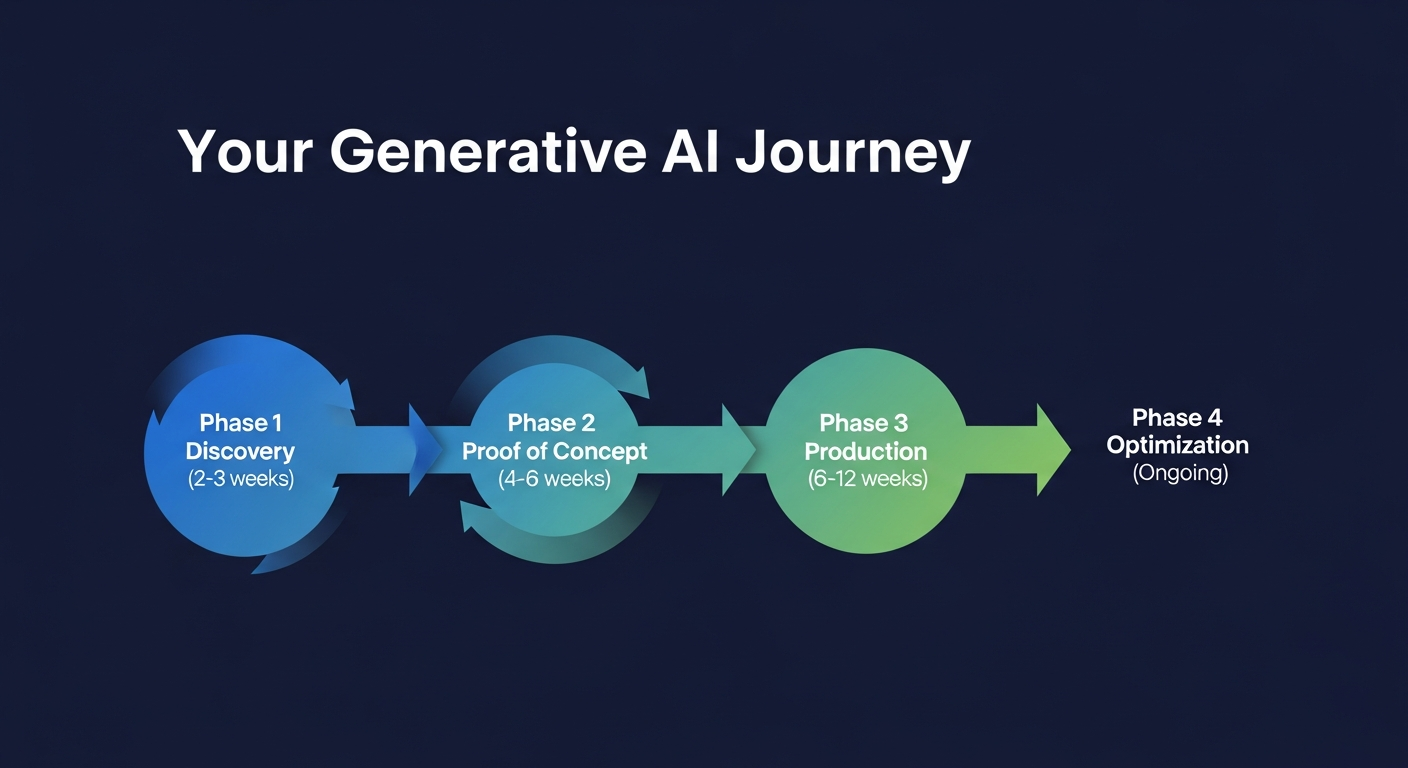 Your Generative AI Journey

Phase 1
Discovery
(2-3 weeks)

Phase 2
Proof of Concept
(4-6 weeks)

Phase 3
Production
(6-12 weeks)

Phase 4
Optimization
(Ongoing)